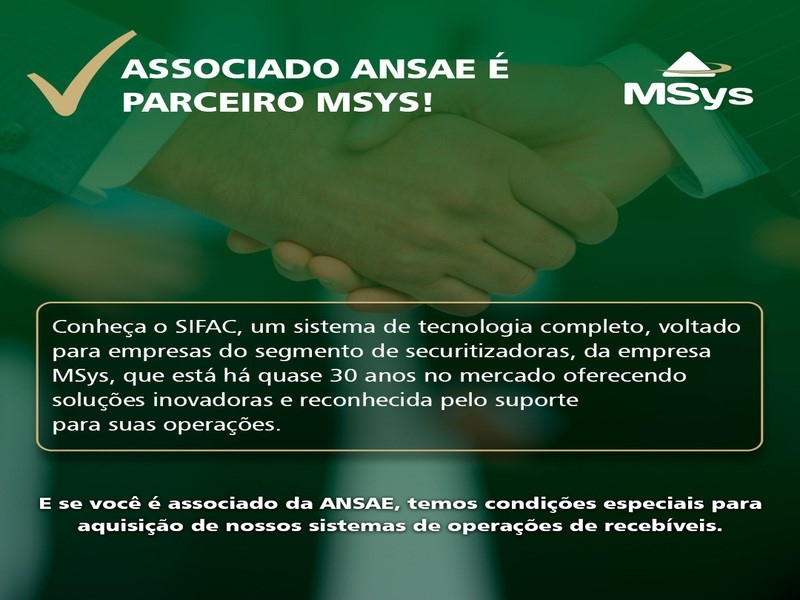 ASSOCIADO ANSAE É PARCEIRO MSYS!

MSys

Conheça o SIFAC, um sistema de tecnologia completo, voltado para empresas do segmento de securitizadoras, da empresa MSys, que está há quase 30 anos no mercado oferecendo soluções inovadoras e reconhecida pelo suporte para suas operações.

E se você é associado da ANSAE, temos condições especiais para aquisição de nossos sistemas de operações de recebíveis.